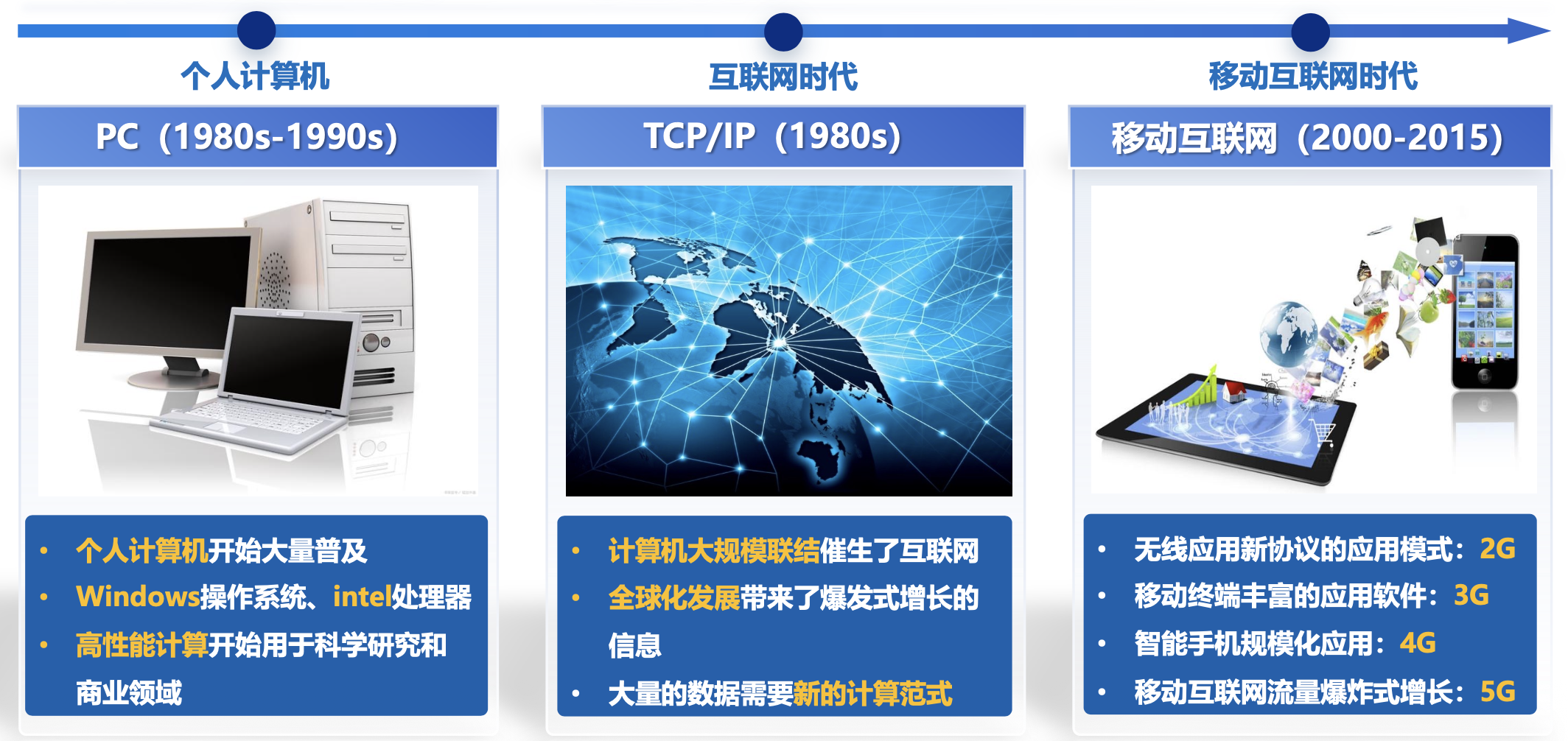 个人计算机

PC（1980s-1990s）

• 个人计算机开始大量普及
• Windows操作系统、intel处理器
• 高性能计算开始用于科学研究和商业领域

互联网时代

TCP/IP（1980s）

• 计算机大规模联结催生了互联网
• 全球化发展带来了爆发式增长的信息
• 大量的数据需要新的计算范式

移动互联网时代

移动互联网（2000-2015）

• 无线应用新协议的应用模式：2G
• 移动终端丰富的应用软件：3G
• 智能手机规模化应用：4G
• 移动互联网流量爆炸式增长：5G